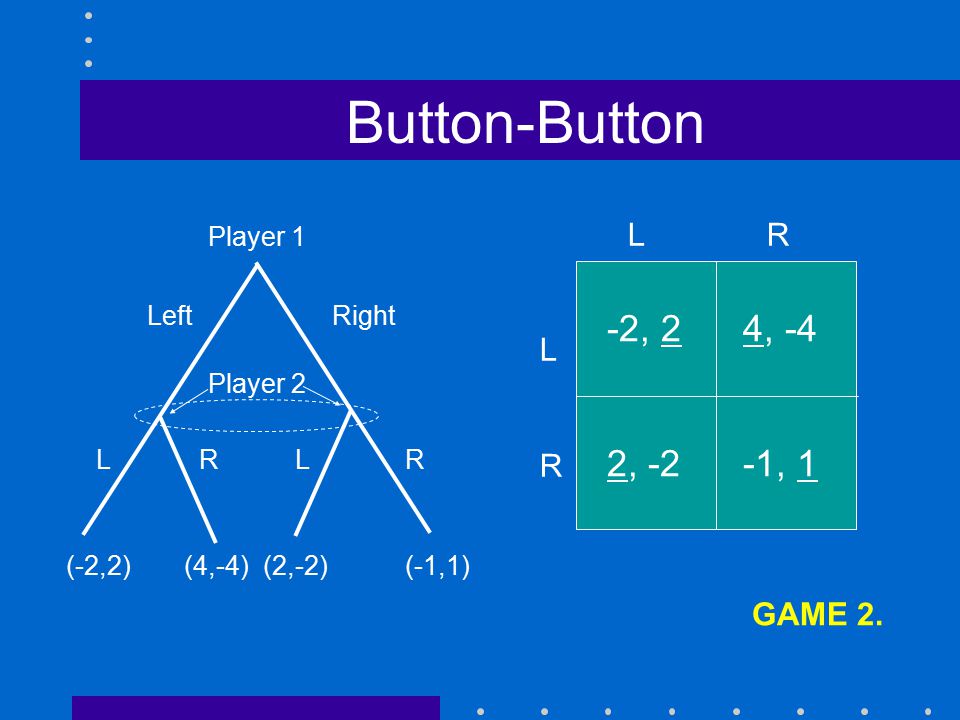 Button-Button

Player 1

Left

Right

Player 2

L R L R

(-2,2) (4,-4) (2,-2) (-1,1)

| | L | R |
|---|---|---|
| L | -2, 2 | 4, -4 |
| R | 2, -2 | -1, 1 |

GAME 2.